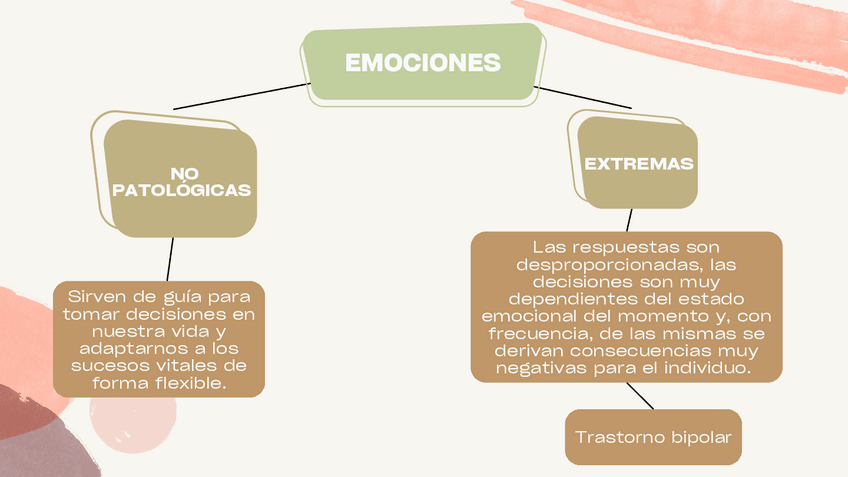 EMOCIONES

NO PATOLÓGICAS

Sirven de guía para tomar decisiones en nuestra vida y adaptarnos a los sucesos vitales de forma flexible.

EXTREMAS

Las respuestas son desproporcionadas, las decisiones son muy dependientes del estado emocional del momento y, con frecuencia, de las mismas se derivan consecuencias muy negativas para el individuo.

Trastorno bipolar